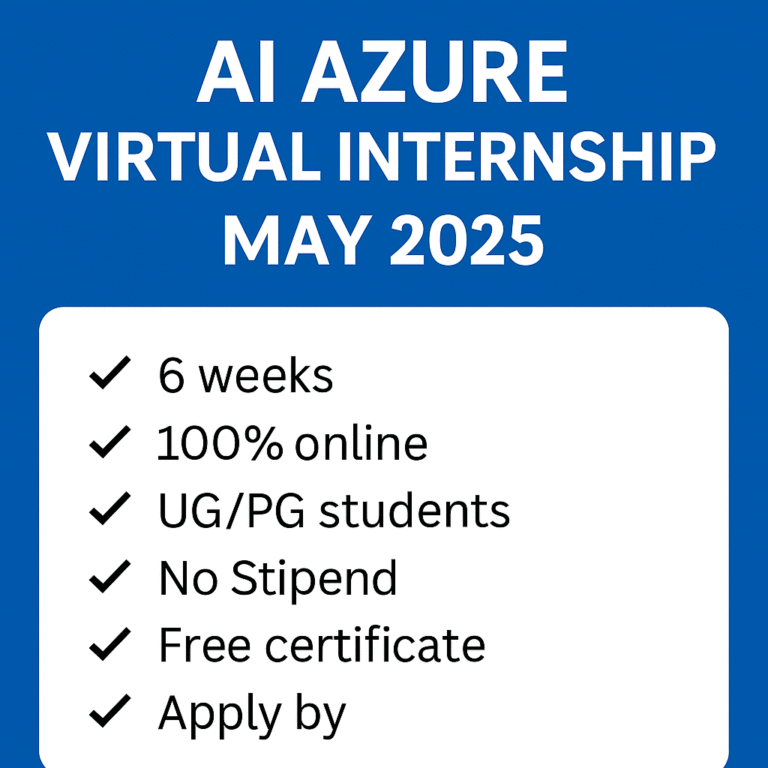 AI AZURE
VIRTUAL INTERNSHIP
MAY 2025

✓ 6 weeks
✓ 100% online
✓ UG/PG students
✓ No Stipend
✓ Free certificate
✓ Apply by